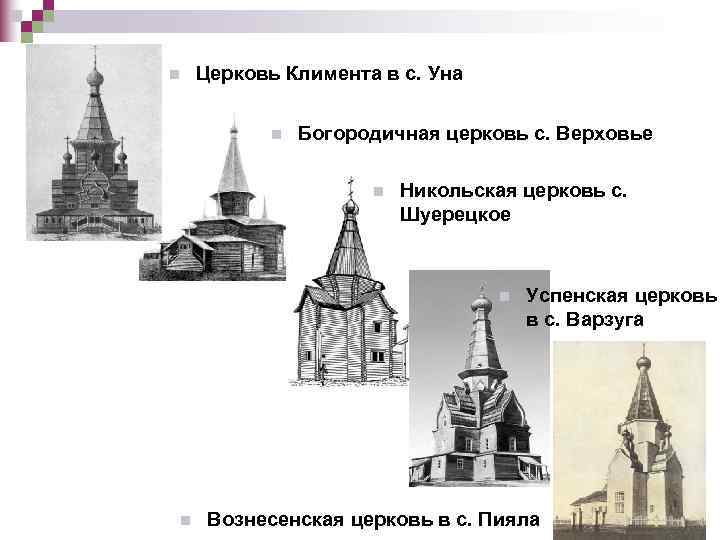 Церковь Климента в с. Уна

Богородичная церковь с. Верховье

Никольская церковь с. Шуерецкое

Успенская церковь в с. Варзуга

Вознесенская церковь в с. Пияла